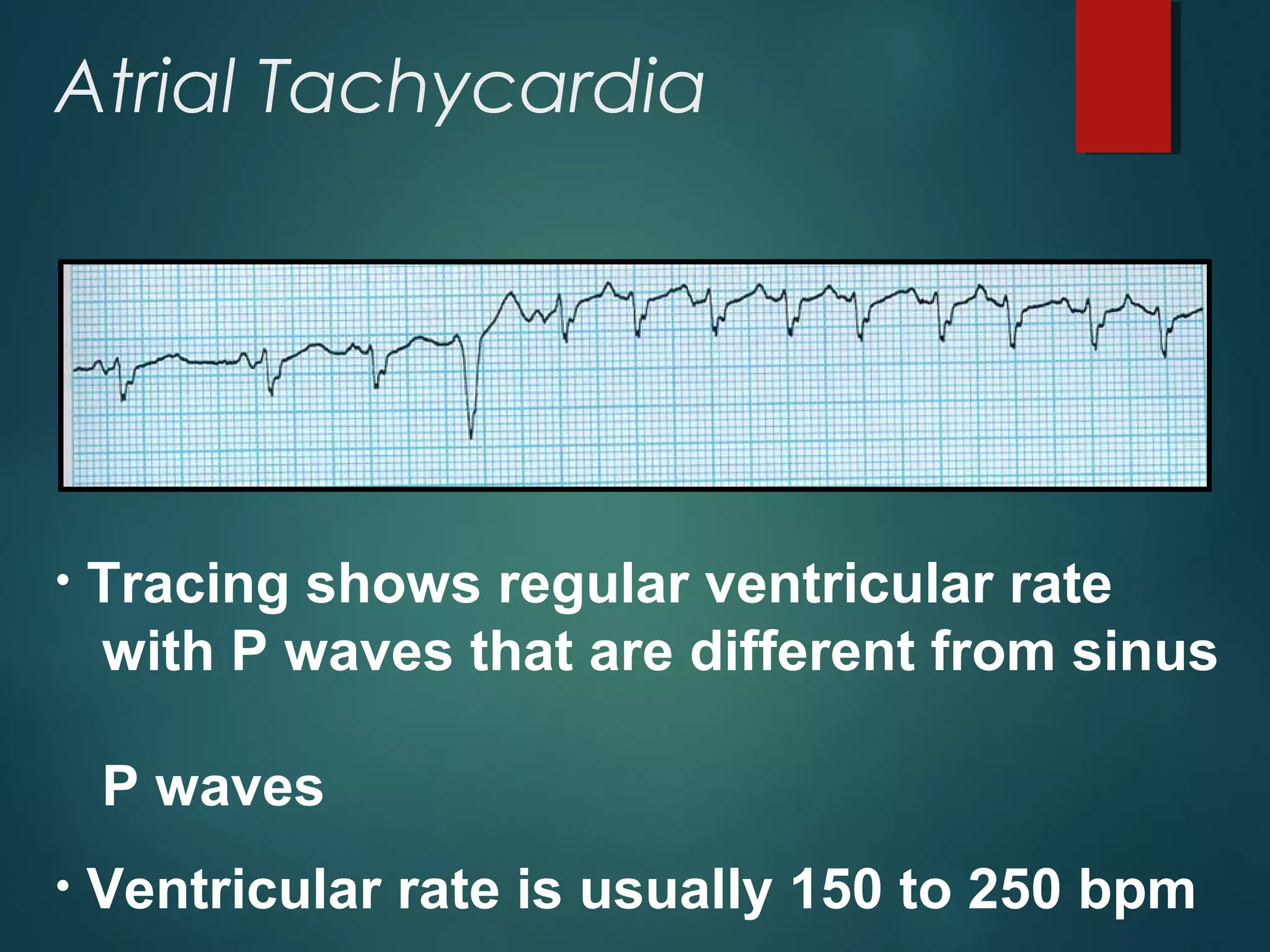 Atrial Tachycardia

• Tracing shows regular ventricular rate with P waves that are different from sinus

P waves

• Ventricular rate is usually 150 to 250 bpm